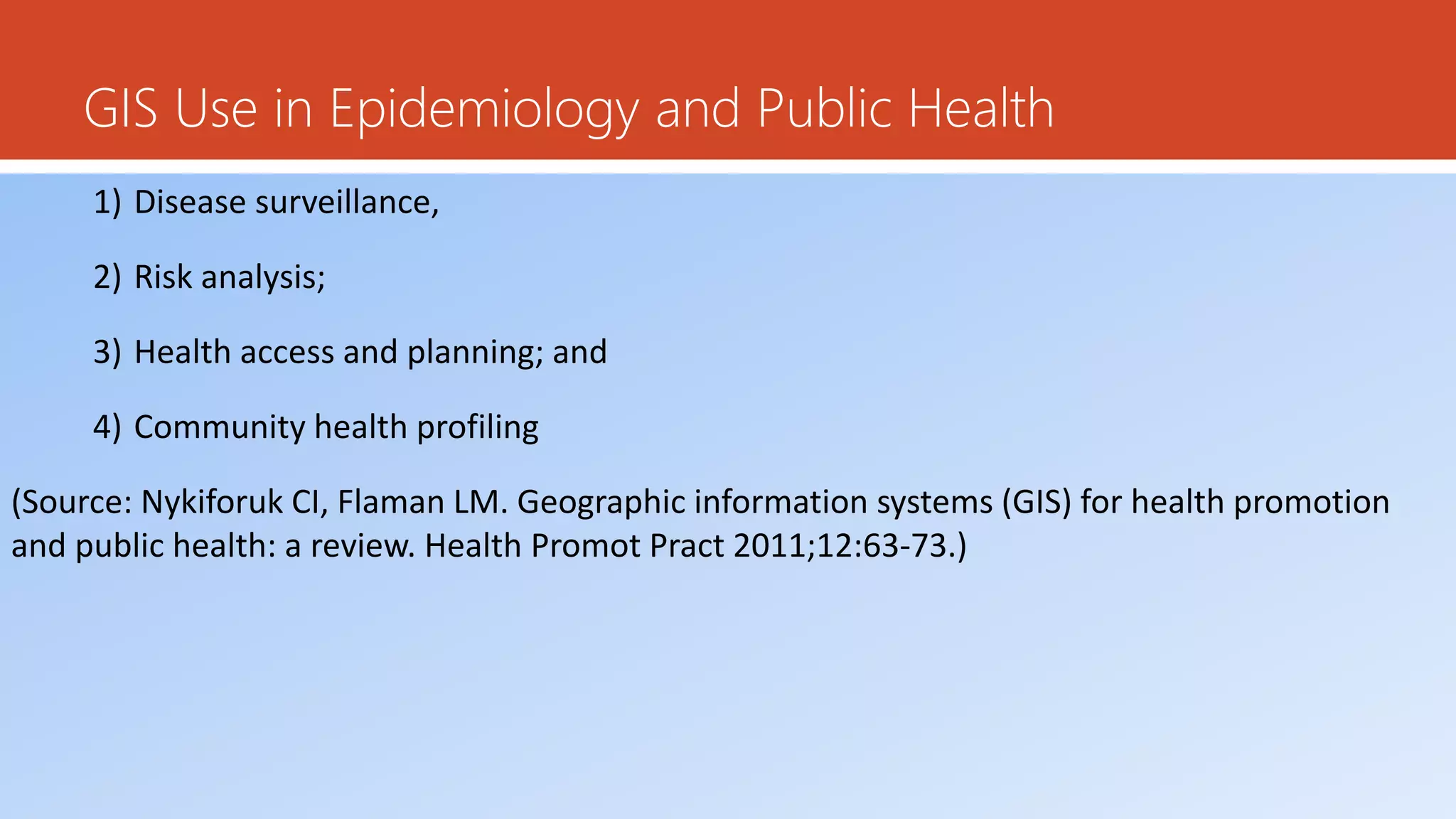 GIS Use in Epidemiology and Public Health

1) Disease surveillance,

2) Risk analysis;

3) Health access and planning; and

4) Community health profiling

(Source: Nykiforuk CI, Flaman LM. Geographic information systems (GIS) for health promotion and public health: a review. Health Promot Pract 2011;12:63-73.)